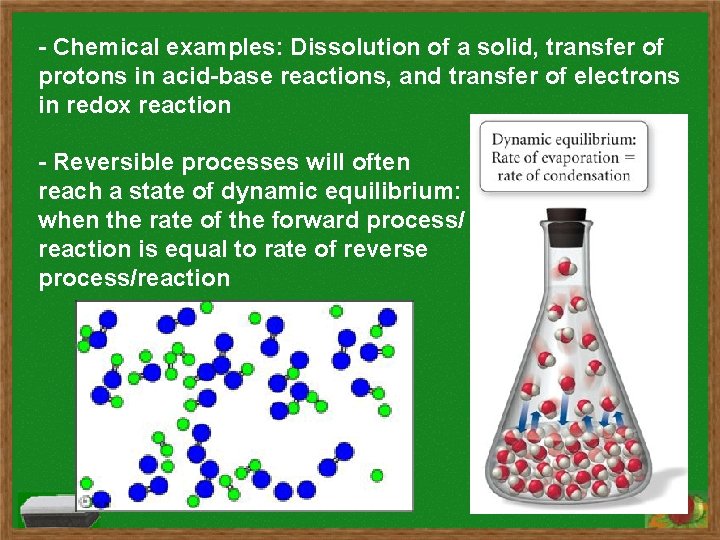 - Chemical examples: Dissolution of a solid, transfer of protons in acid-base reactions, and transfer of electrons in redox reaction

- Reversible processes will often reach a state of dynamic equilibrium: when the rate of the forward process/ reaction is equal to rate of reverse process/reaction

Dynamic equilibrium: Rate of evaporation = rate of condensation